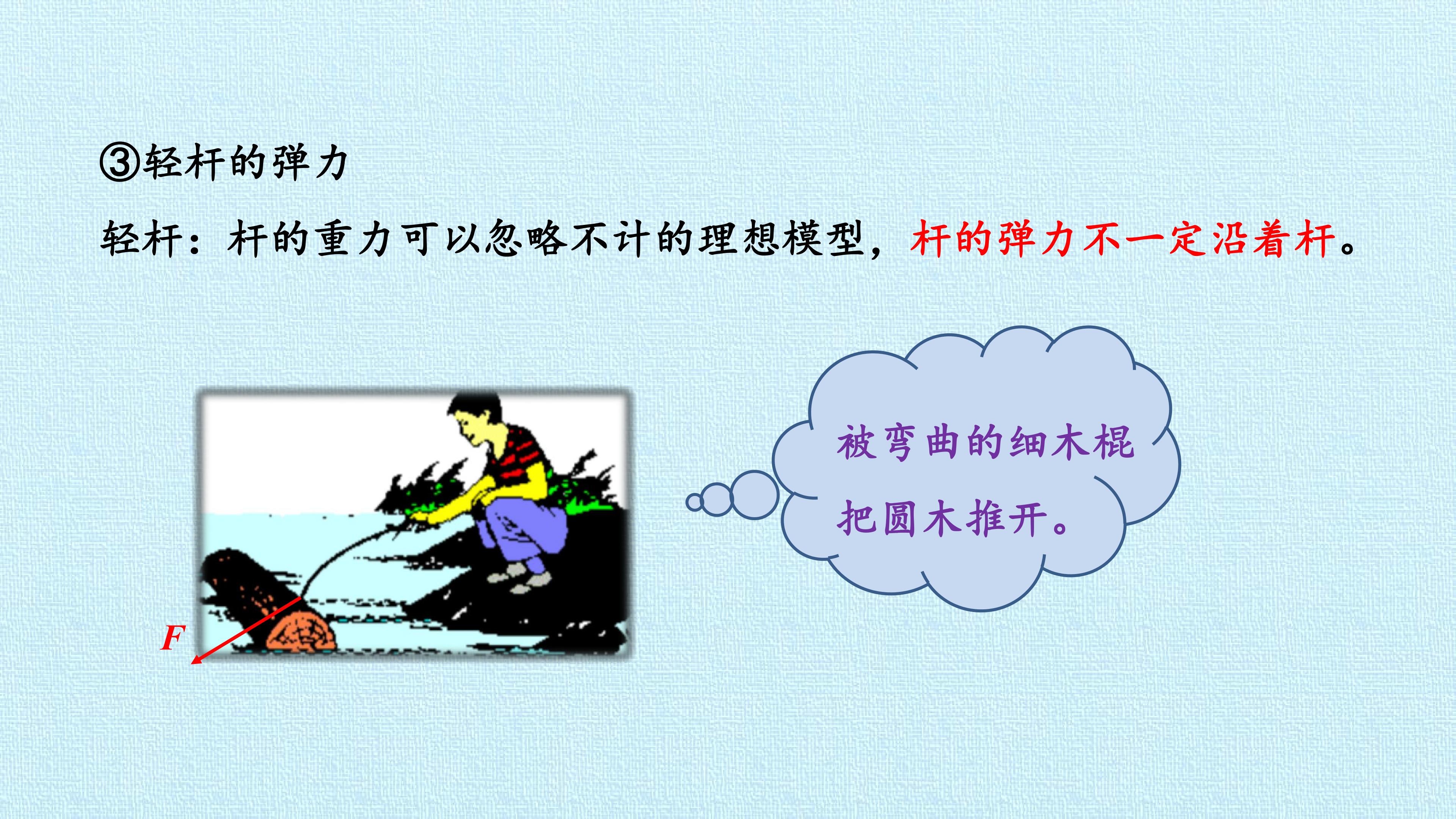 ③轻杆的弹力

轻杆：杆的重力可以忽略不计的理想模型，杆的弹力不一定沿着杆。

F

被弯曲的细木棍把圆木推开。